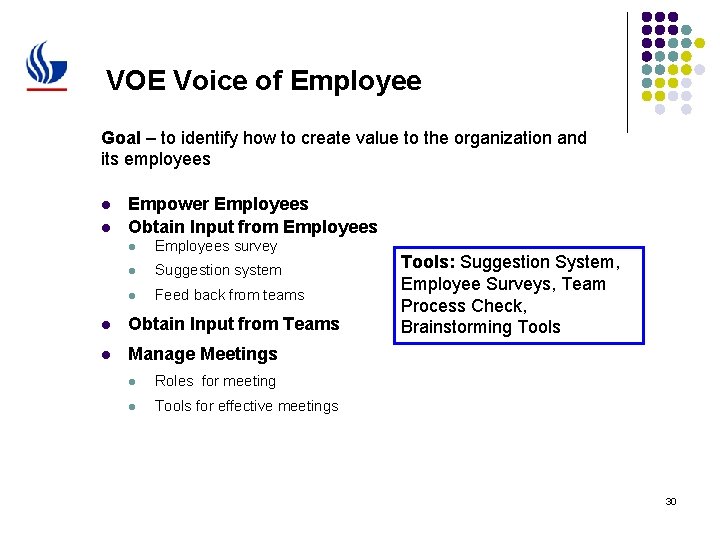 VOE Voice of Employee

Goal – to identify how to create value to the organization and its employees

- Empower Employees
- Obtain Input from Employees
  - Employees survey
  - Suggestion system
  - Feed back from teams
- Obtain Input from Teams
- Manage Meetings
  - Roles for meeting
  - Tools for effective meetings

Tools: Suggestion System, Employee Surveys, Team Process Check, Brainstorming Tools

30